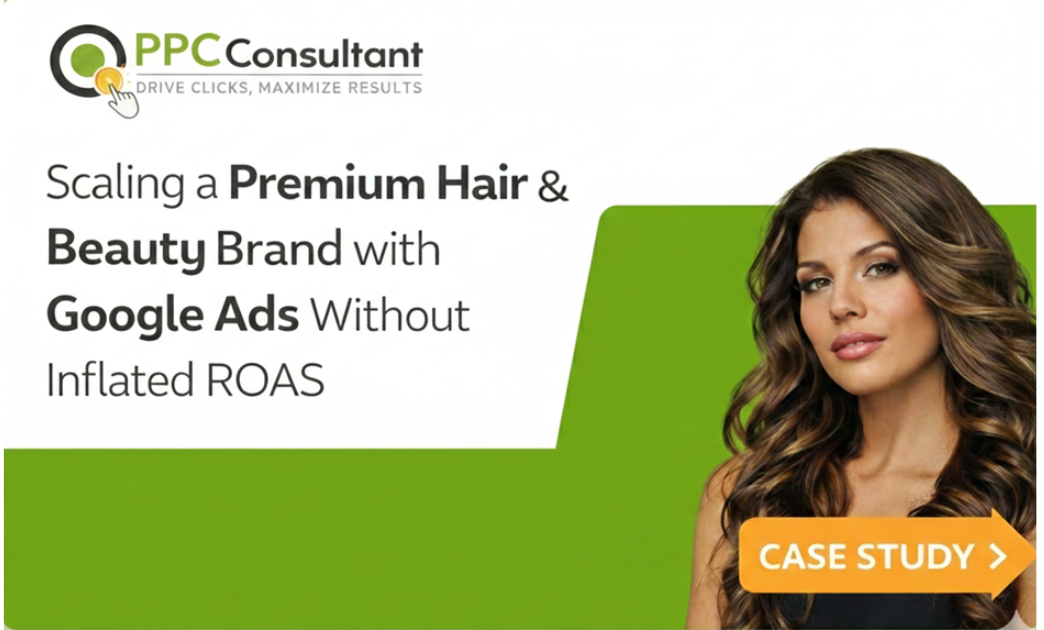 PPC Consultant
DRIVE CLICKS, MAXIMIZE RESULTS

Scaling a Premium Hair & Beauty Brand with Google Ads Without Inflated ROAS

CASE STUDY >